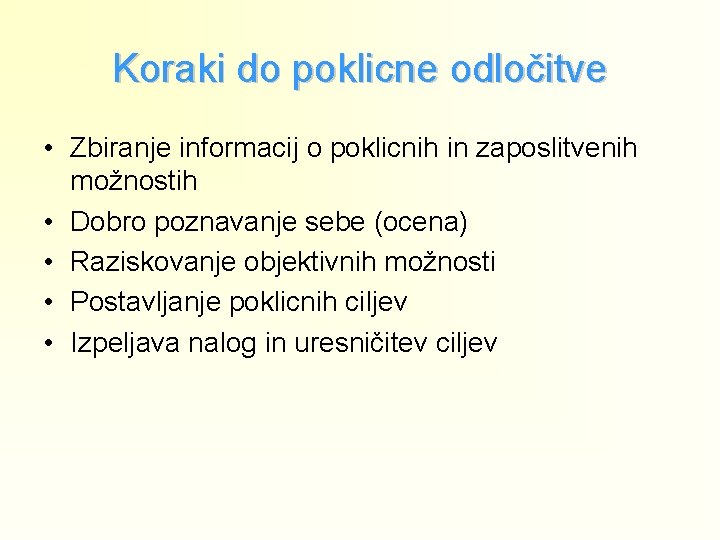 Koraki do poklicne odločitve

• Zbiranje informacij o poklicnih in zaposlitvenih možnostih
• Dobro poznavanje sebe (ocena)
• Raziskovanje objektivnih možnosti
• Postavljanje poklicnih ciljev
• Izpeljava nalog in uresničitev ciljev